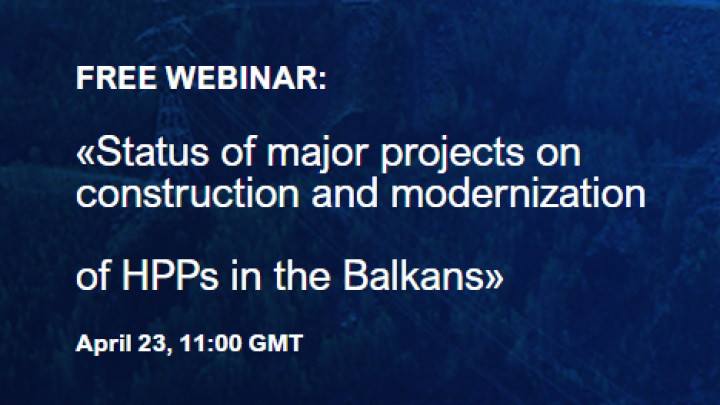 FREE WEBINAR:

«Status of major projects on construction and modernization

of HPPs in the Balkans»

April 23, 11:00 GMT